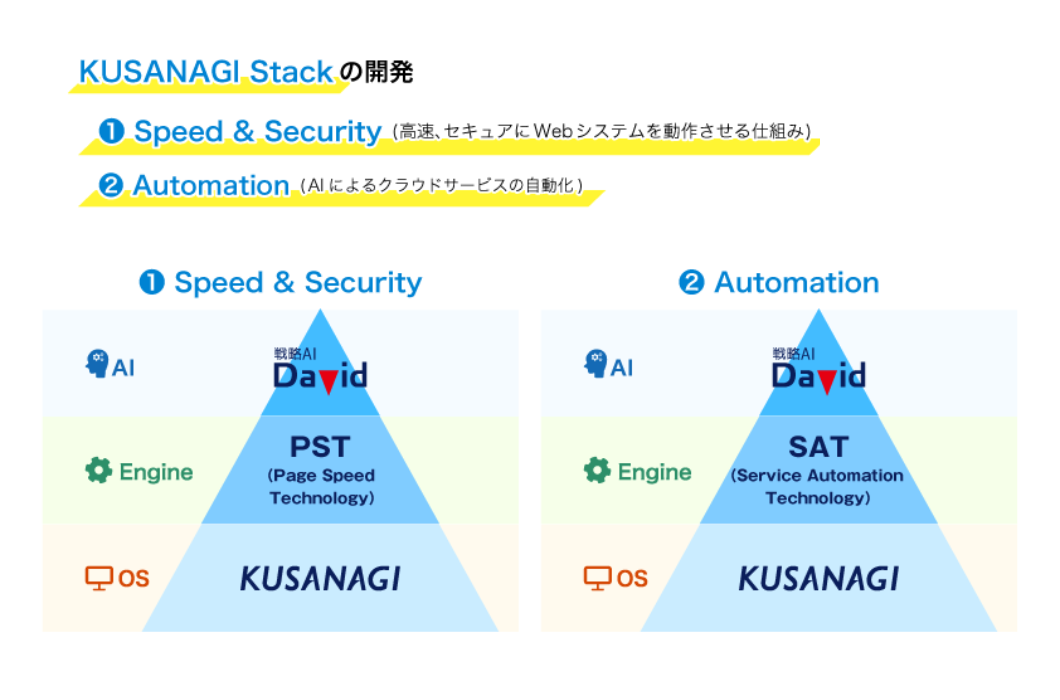 KUSANAGI Stackの開発

❶ Speed & Security (高速、セキュアにWebシステムを動作させる仕組み)

❷ Automation (AIによるクラウドサービスの自動化)

❶ Speed & Security

AI

戦略AI
David

Engine

PST
(Page Speed Technology)

OS

KUSANAGI

❷ Automation

AI

戦略AI
David

Engine

SAT
(Service Automation Technology)

OS

KUSANAGI